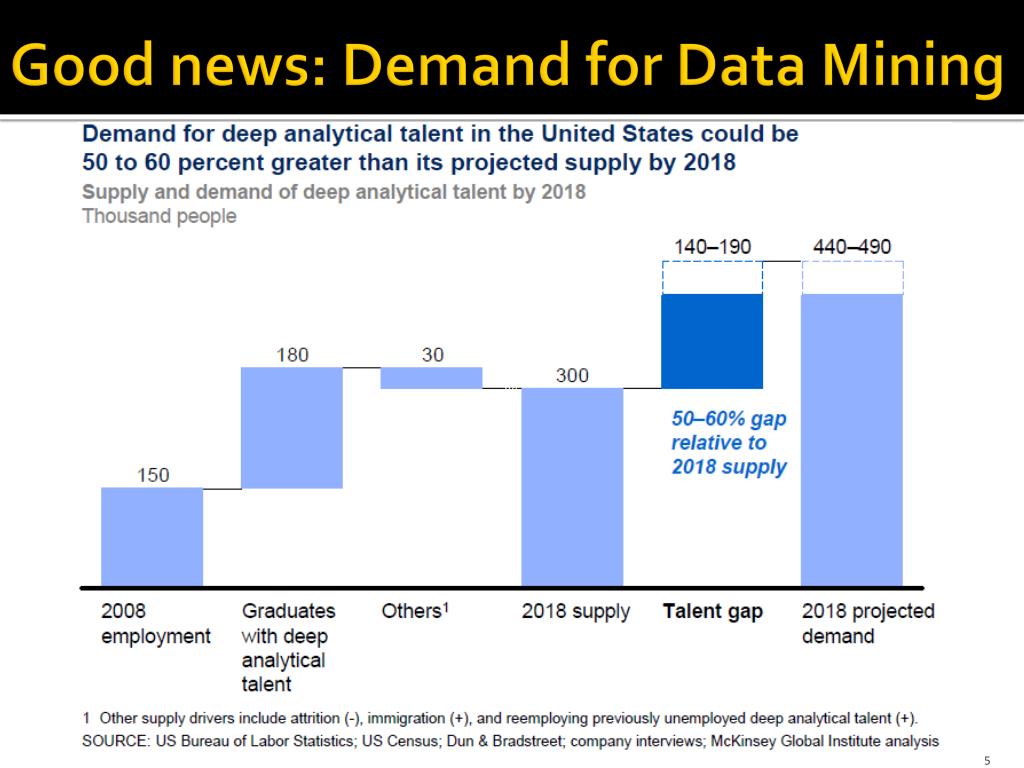 Good news: Demand for Data Mining

Demand for deep analytical talent in the United States could be 50 to 60 percent greater than its projected supply by 2018

Supply and demand of deep analytical talent by 2018

Thousand people

140–190

440–490

180

30

300

150

50–60% gap relative to 2018 supply

2008 employment

Graduates with deep analytical talent

Others$^1$

2018 supply

Talent gap

2018 projected demand

1 Other supply drivers include attrition (-), immigration (+), and reemploying previously unemployed deep analytical talent (+).

SOURCE: US Bureau of Labor Statistics; US Census; Dun & Bradstreet; company interviews; McKinsey Global Institute analysis

5